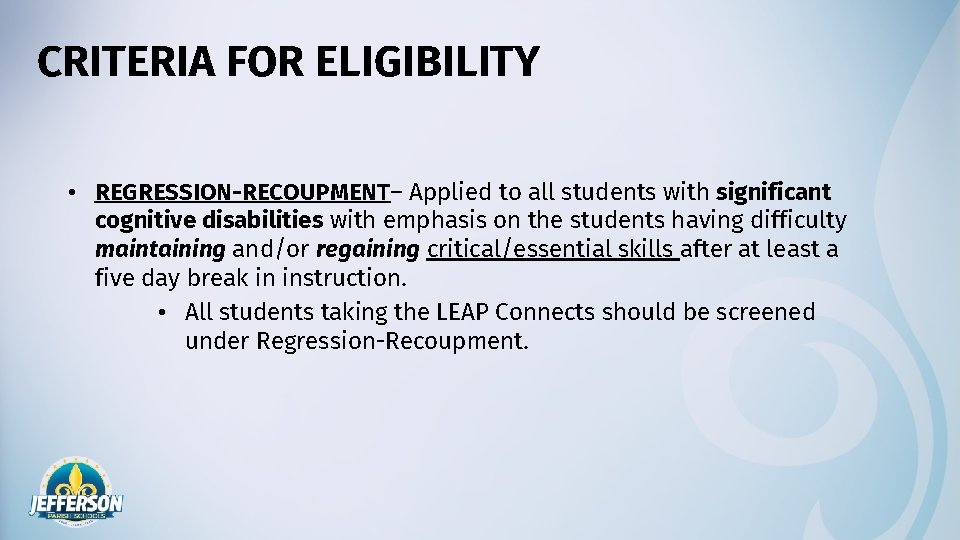 CRITERIA FOR ELIGIBILITY

• REGRESSION-RECOUPMENT– Applied to all students with significant cognitive disabilities with emphasis on the students having difficulty maintaining and/or regaining critical/essential skills after at least a five day break in instruction.

• All students taking the LEAP Connects should be screened under Regression-Recoupment.

JEFFERSON PARISH SCHOOLS